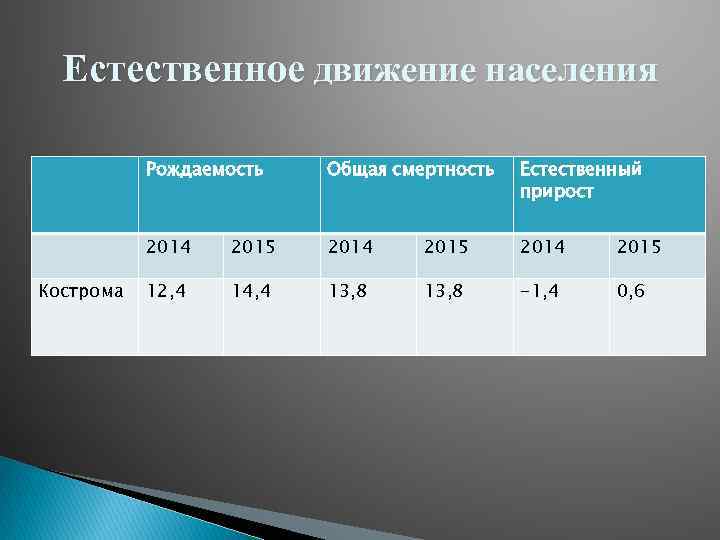 Естественное движение населения

| | Рождаемость | | Общая смертность | | Естественный прирост | |
|---|---|---|---|---|---|---|
| | 2014 | 2015 | 2014 | 2015 | 2014 | 2015 |
| Кострома | 12,4 | 14,4 | 13,8 | 13,8 | -1,4 | 0,6 |